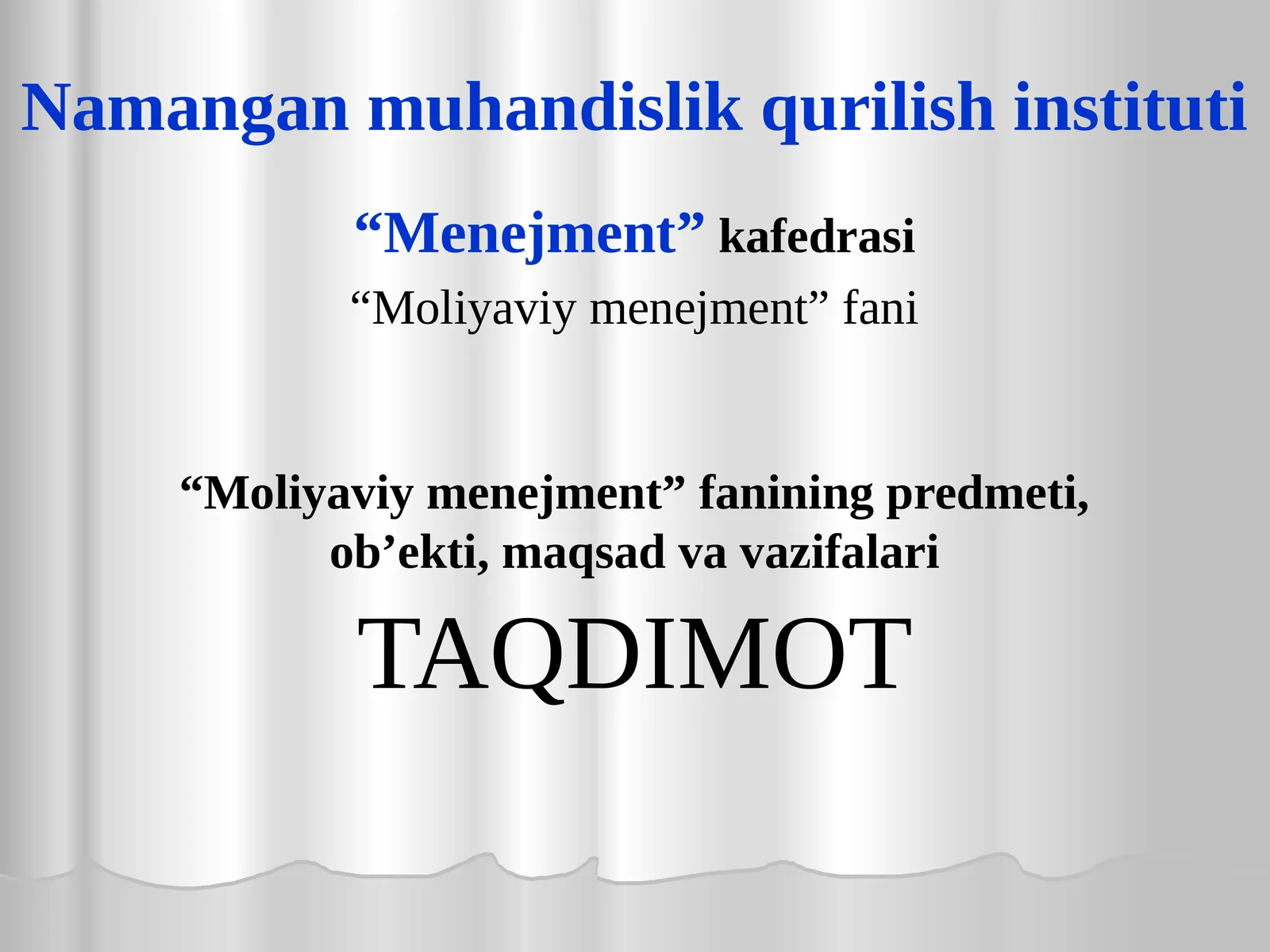 Namangan muhandislik qurilish instituti

“Menejment” kafedrasi

“Moliyaviy menejment” fani

“Moliyaviy menejment” fanining predmeti, ob’ekti, maqsad va vazifalari

TAQDIMOT